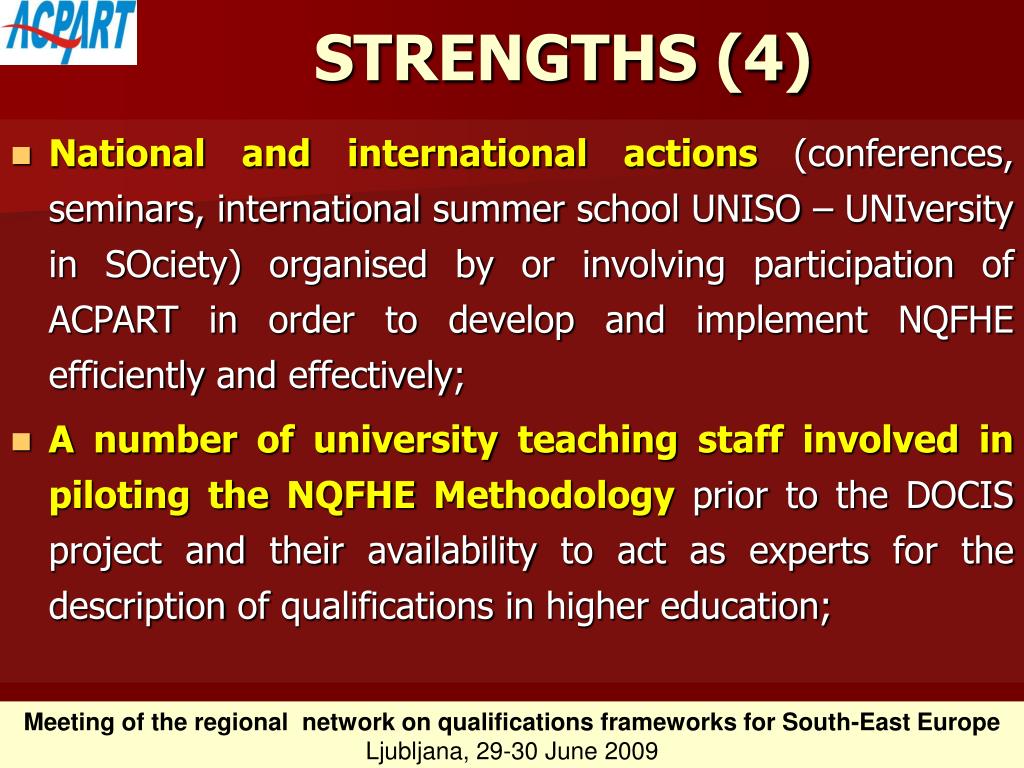 ACPART

STRENGTHS (4)

National and international actions (conferences, seminars, international summer school UNISO – UNIversity in SOciety) organised by or involving participation of ACPART in order to develop and implement NQFHE efficiently and effectively;

A number of university teaching staff involved in piloting the NQFHE Methodology prior to the DOCIS project and their availability to act as experts for the description of qualifications in higher education;

Meeting of the regional network on qualifications frameworks for South-East Europe
Ljubljana, 29-30 June 2009